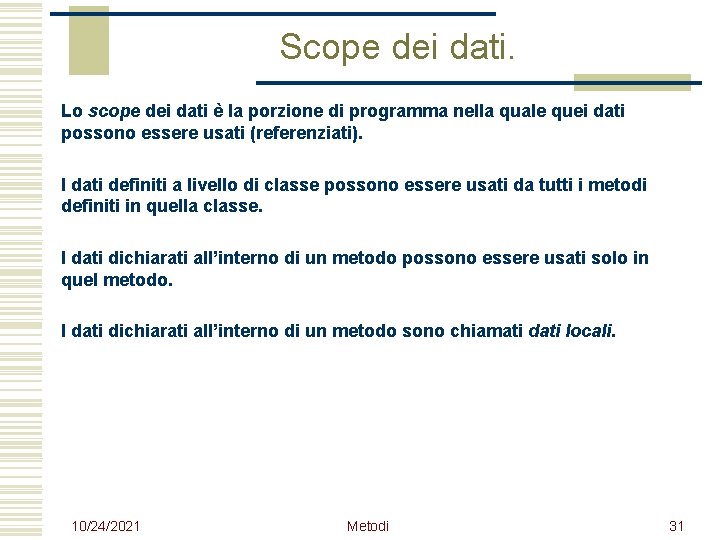 Scope dei dati.

Lo scope dei dati è la porzione di programma nella quale quei dati possono essere usati (referenziati).

I dati definiti a livello di classe possono essere usati da tutti i metodi definiti in quella classe.

I dati dichiarati all'interno di un metodo possono essere usati solo in quel metodo.

I dati dichiarati all'interno di un metodo sono chiamati dati locali.

10/24/2021

Metodi

31